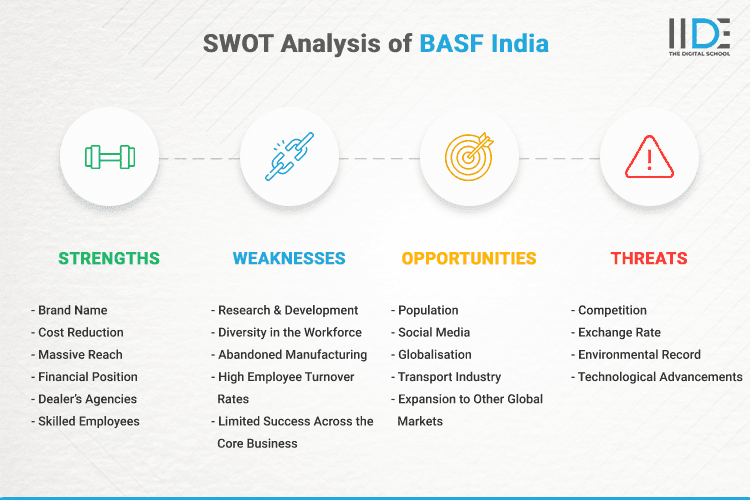 SWOT Analysis of BASF India

IIDE
THE DIGITAL SCHOOL

STRENGTHS

- Brand Name
- Cost Reduction
- Massive Reach
- Financial Position
- Dealer's Agencies
- Skilled Employees

WEAKNESSES

- Research & Development
- Diversity in the Workforce
- Abandoned Manufacturing
- High Employee Turnover Rates
- Limited Success Across the Core Business

OPPORTUNITIES

- Population
- Social Media
- Globalisation
- Transport Industry
- Expansion to Other Global Markets

THREATS

- Competition
- Exchange Rate
- Environmental Record
- Technological Advancements